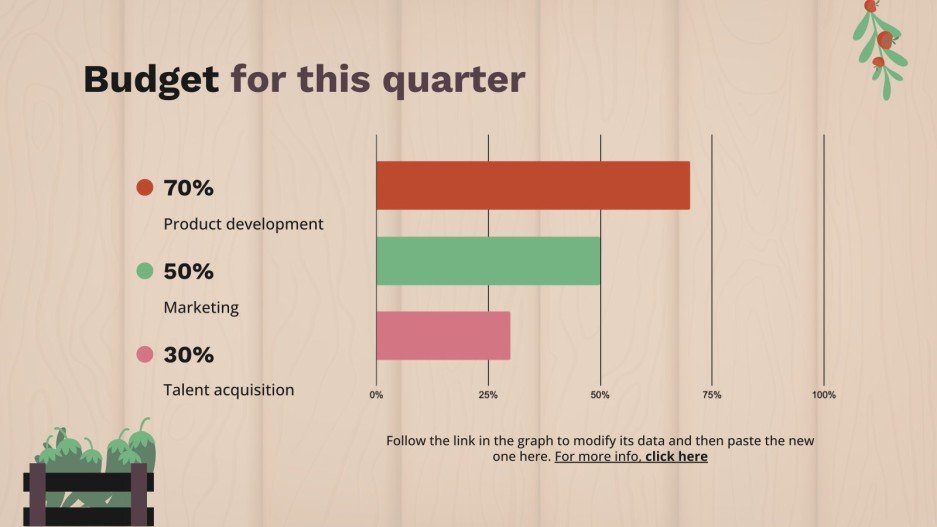 Budget for this quarter

70%
Product development

50%
Marketing

30%
Talent acquisition

0%
25%
50%
75%
100%

Follow the link in the graph to modify its data and then paste the new one here. For more info, click here